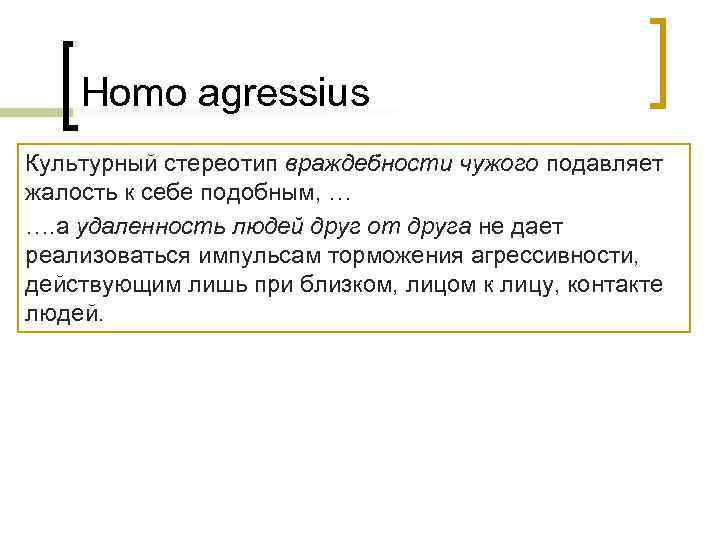 Homo agressius

Культурный стереотип враждебности чужого подавляет жалость к себе подобным, …

….а удаленность людей друг от друга не дает реализоваться импульсам торможения агрессивности, действующим лишь при близком, лицом к лицу, контакте людей.